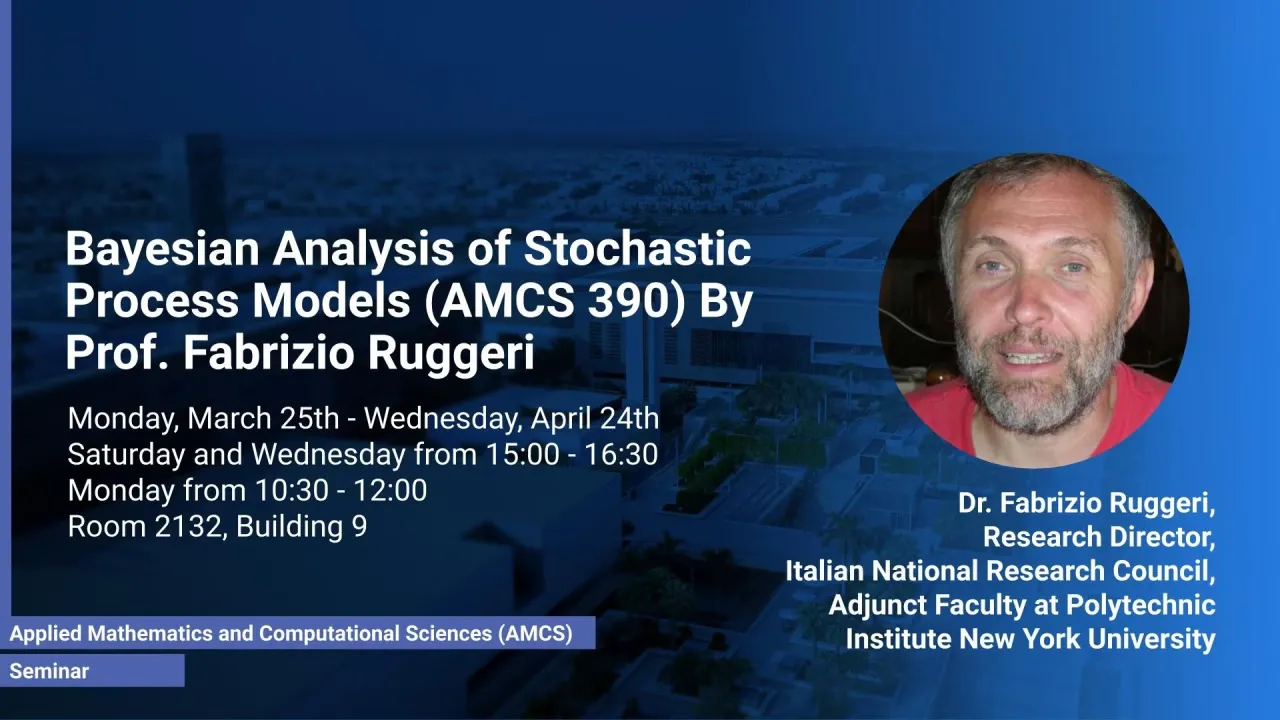 Bayesian Analysis of Stochastic Process Models (AMCS 390) By Prof. Fabrizio Ruggeri

Monday, March 25th - Wednesday, April 24th
Saturday and Wednesday from 15:00 - 16:30
Monday from 10:30 - 12:00
Room 2132, Building 9

Dr. Fabrizio Ruggeri,
Research Director,
Italian National Research Council,
Adjunct Faculty at Polytechnic Institute New York University

Applied Mathematics and Computational Sciences (AMCS)

Seminar